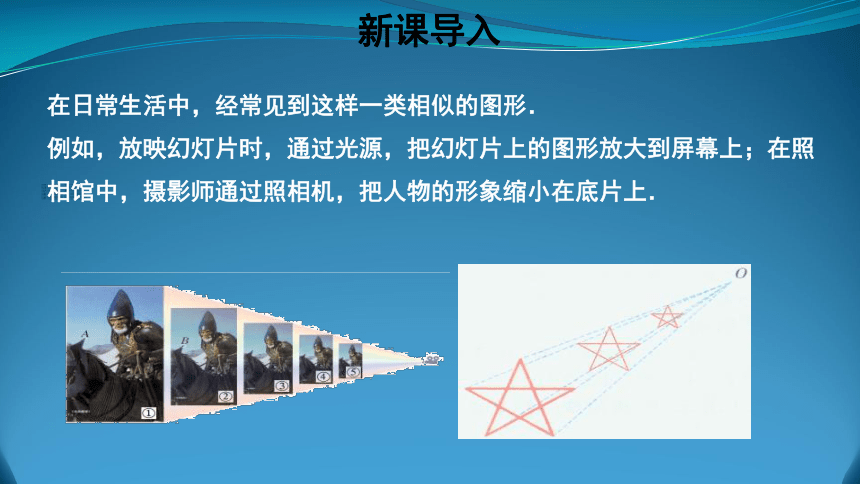 新课导入

在日常生活中，经常见到这样一类相似的图形.

例如，放映幻灯片时，通过光源，把幻灯片上的图形放大到屏幕上；在照相馆中，摄影师通过照相机，把人物的形象缩小在底片上.

A

B

①

②

③

④

⑤

O